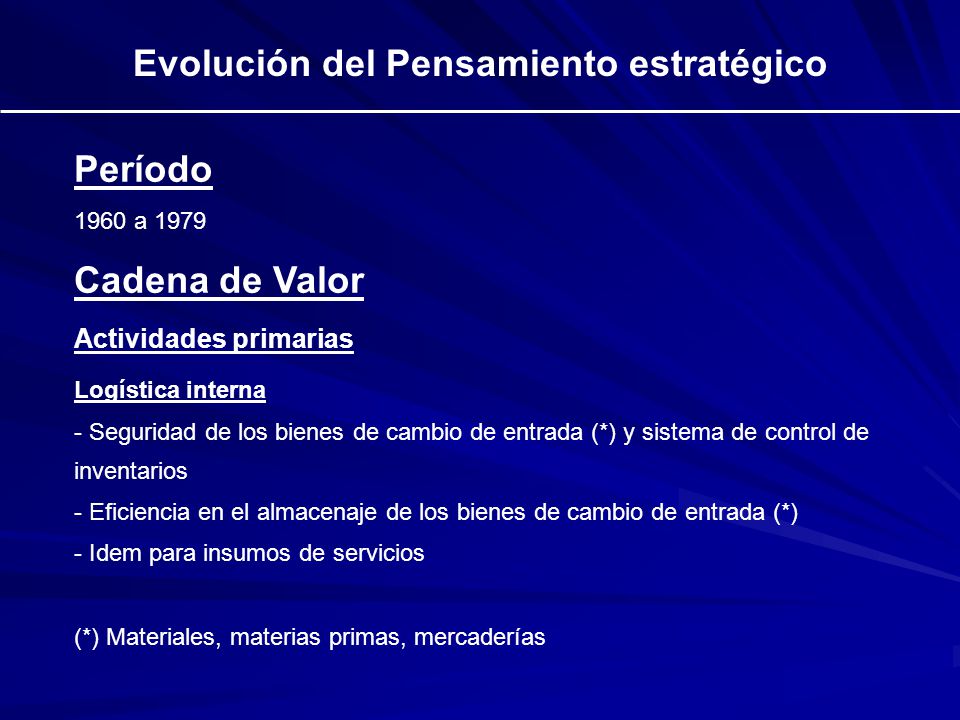 Evolución del Pensamiento estratégico

Período

1960 a 1979

Cadena de Valor

Actividades primarias

Logística interna

- Seguridad de los bienes de cambio de entrada (*) y sistema de control de inventarios

- Eficiencia en el almacenaje de los bienes de cambio de entrada (*)

- Idem para insumos de servicios

(*) Materiales, materias primas, mercaderías